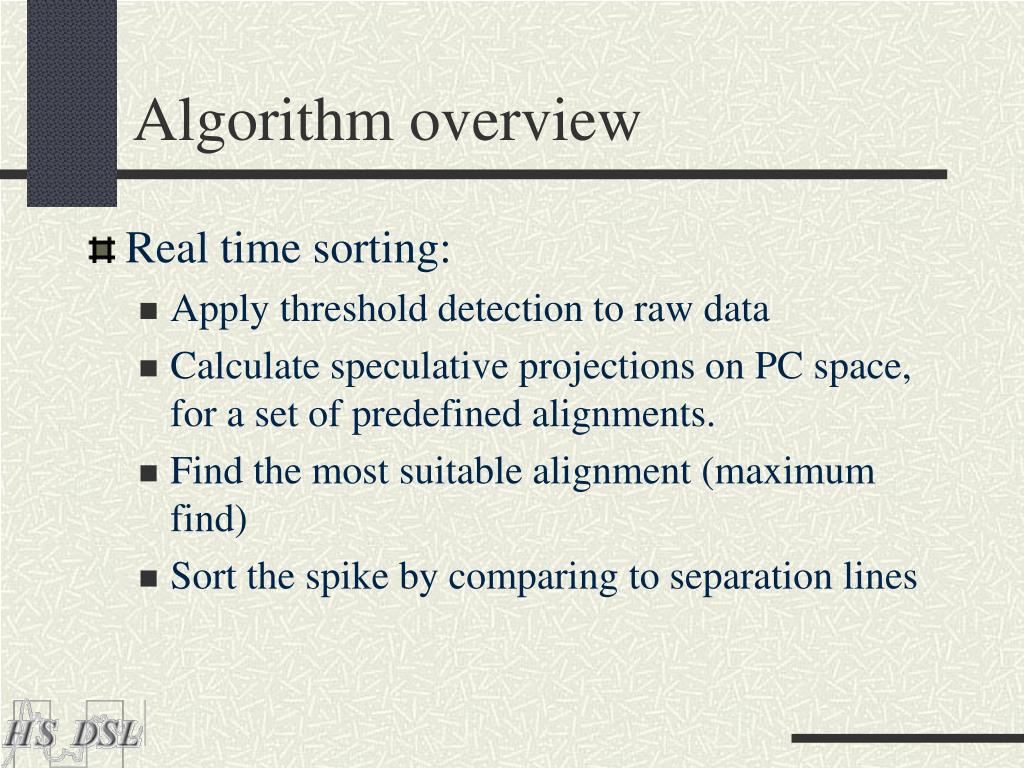 Algorithm overview

Real time sorting:

Apply threshold detection to raw data

Calculate speculative projections on PC space, for a set of predefined alignments.

Find the most suitable alignment (maximum find)

Sort the spike by comparing to separation lines

HS DSL